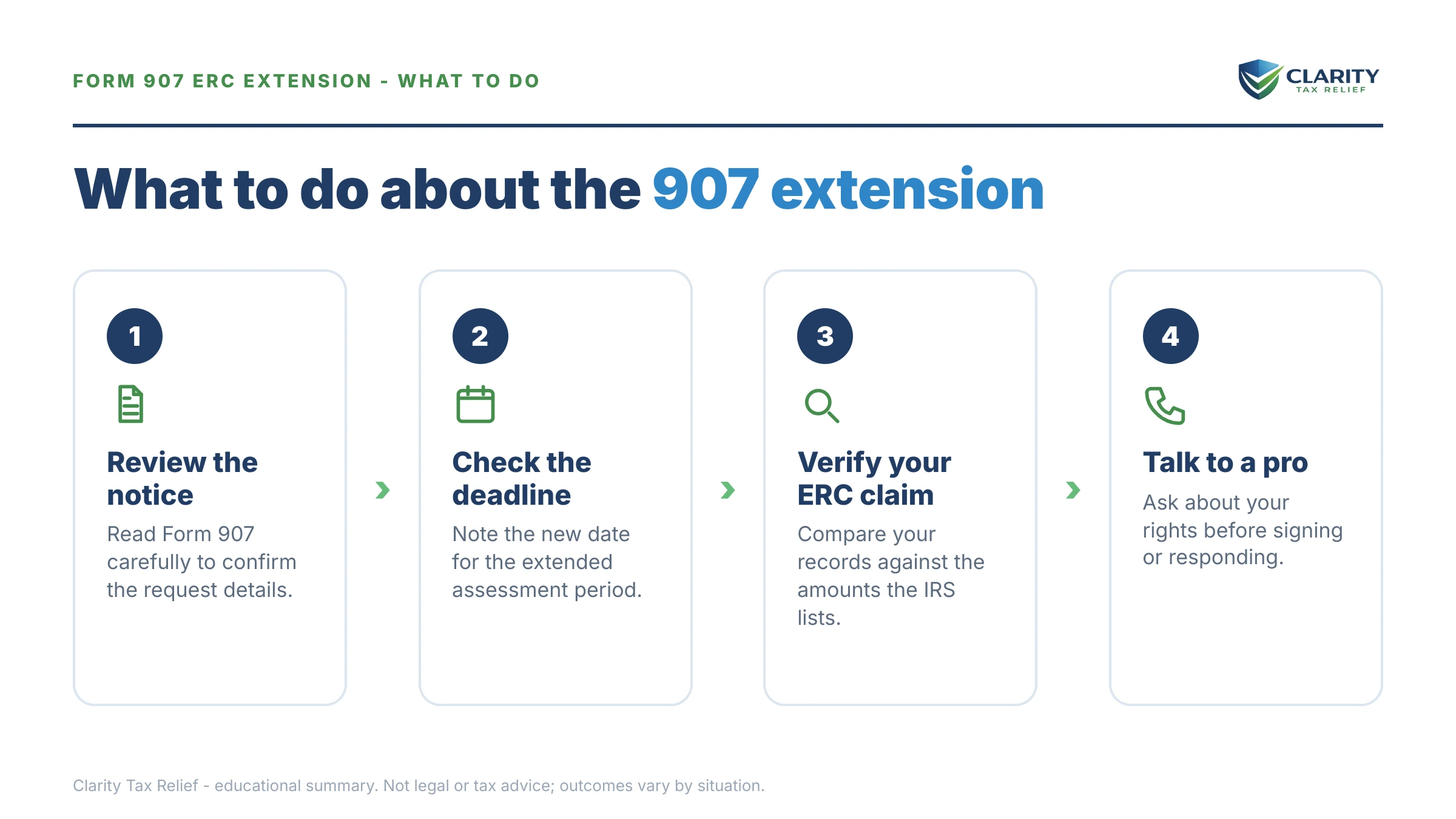 FORM 907 ERC EXTENSION - WHAT TO DO

CLARITY
TAX RELIEF

What to do about the 907 extension

1

Review the notice

Read Form 907 carefully to confirm the request details.

2

Check the deadline

Note the new date for the extended assessment period.

3

Verify your ERC claim

Compare your records against the amounts the IRS lists.

4

Talk to a pro

Ask about your rights before signing or responding.

Clarity Tax Relief - educational summary. Not legal or tax advice; outcomes vary by situation.